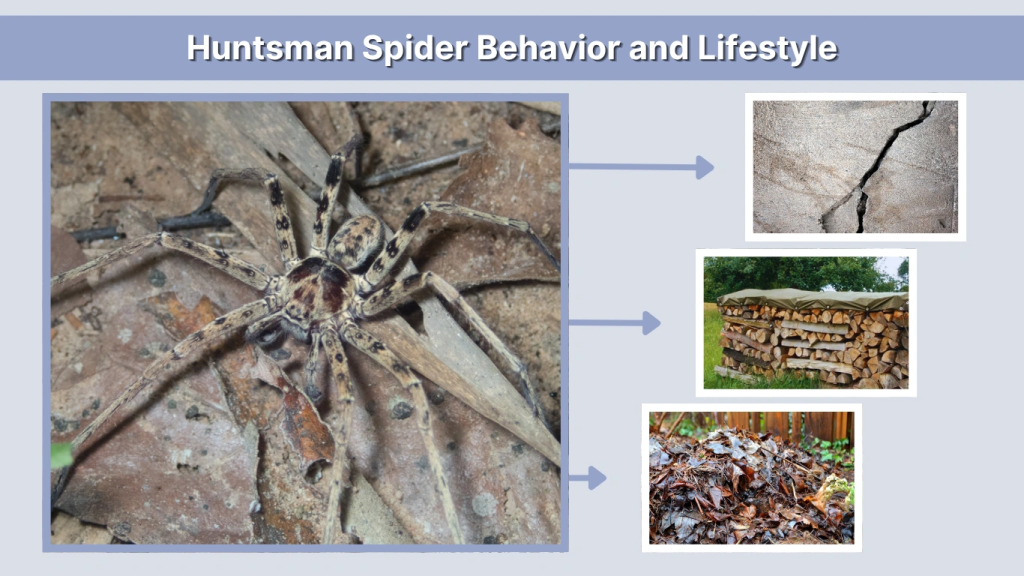 Huntsman Spider Behavior and Lifestyle